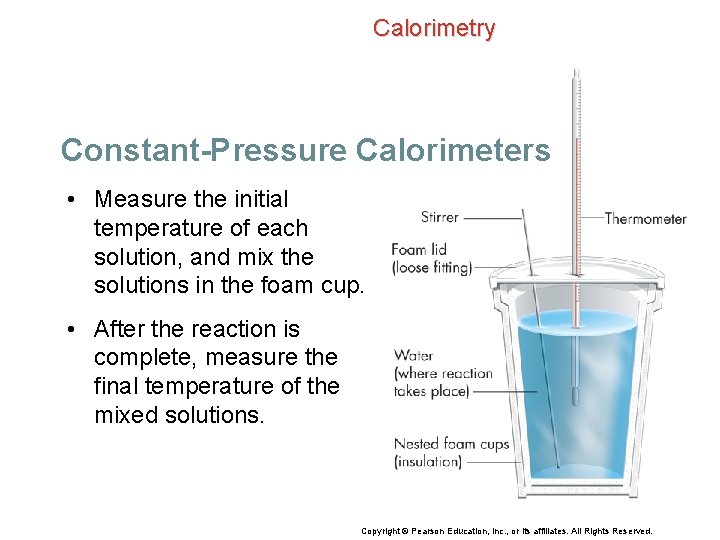 Calorimetry

Constant-Pressure Calorimeters

• Measure the initial temperature of each solution, and mix the solutions in the foam cup.

• After the reaction is complete, measure the final temperature of the mixed solutions.

Stirrer

Thermometer

Foam lid (loose fitting)

Water (where reaction takes place)

Nested foam cups (insulation)

Copyright © Pearson Education, Inc., or its affiliates. All Rights Reserved.